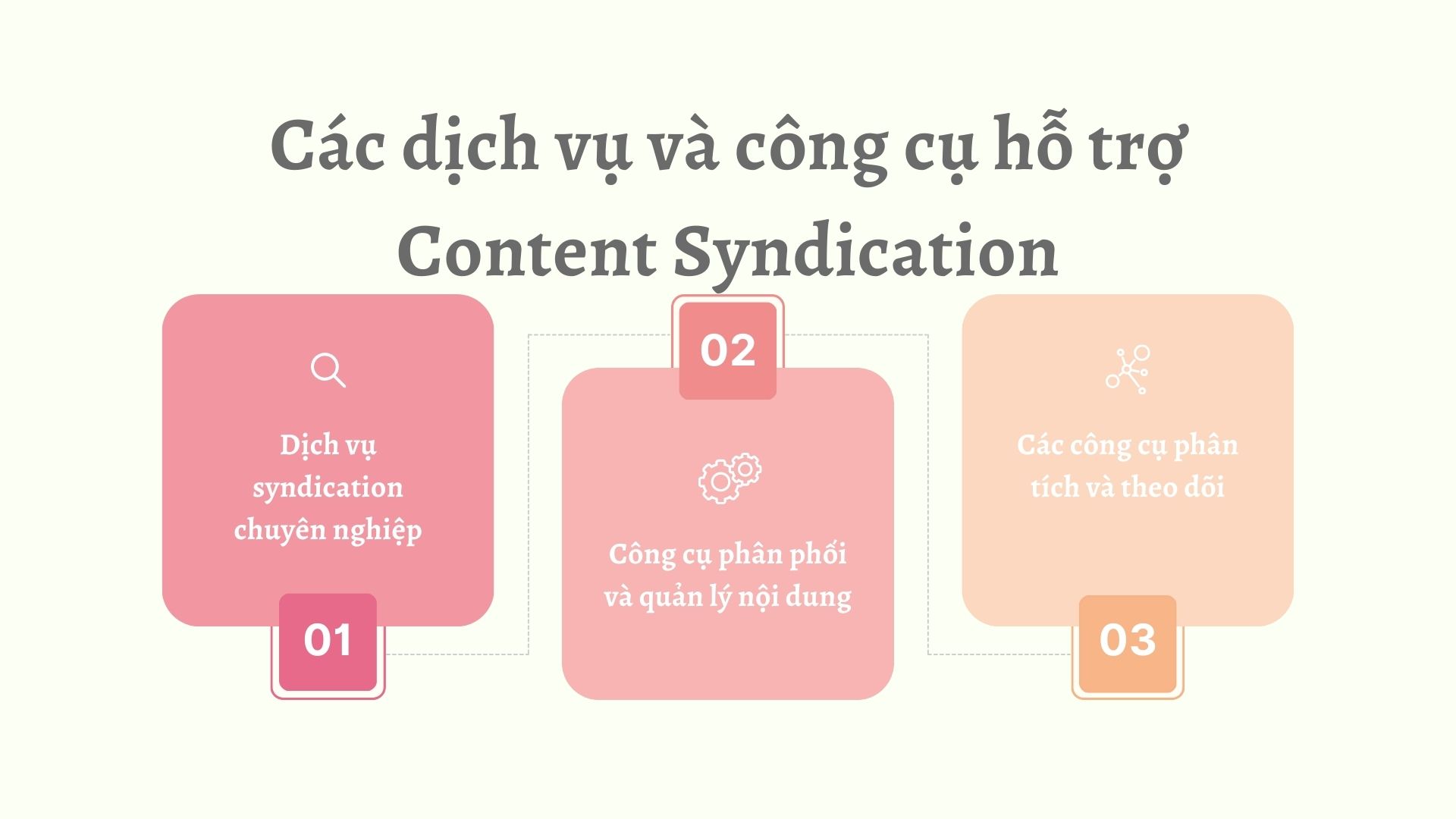 Các dịch vụ và công cụ hỗ trợ Content Syndication

Dịch vụ syndication chuyên nghiệp

01

02

Công cụ phân phối và quản lý nội dung

Các công cụ phân tích và theo dõi

03